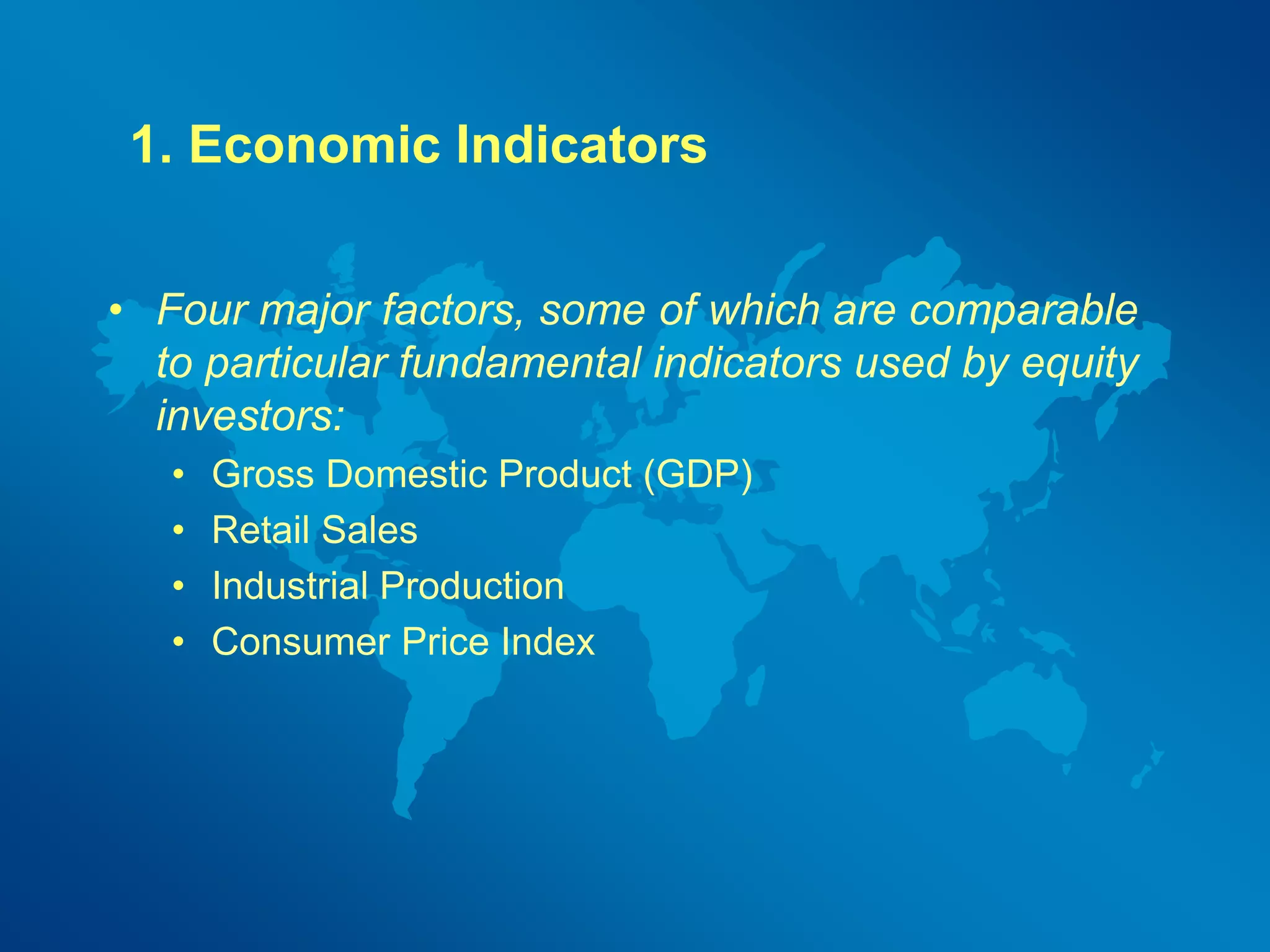 1. Economic Indicators

• Four major factors, some of which are comparable to particular fundamental indicators used by equity investors:
  • Gross Domestic Product (GDP)
  • Retail Sales
  • Industrial Production
  • Consumer Price Index